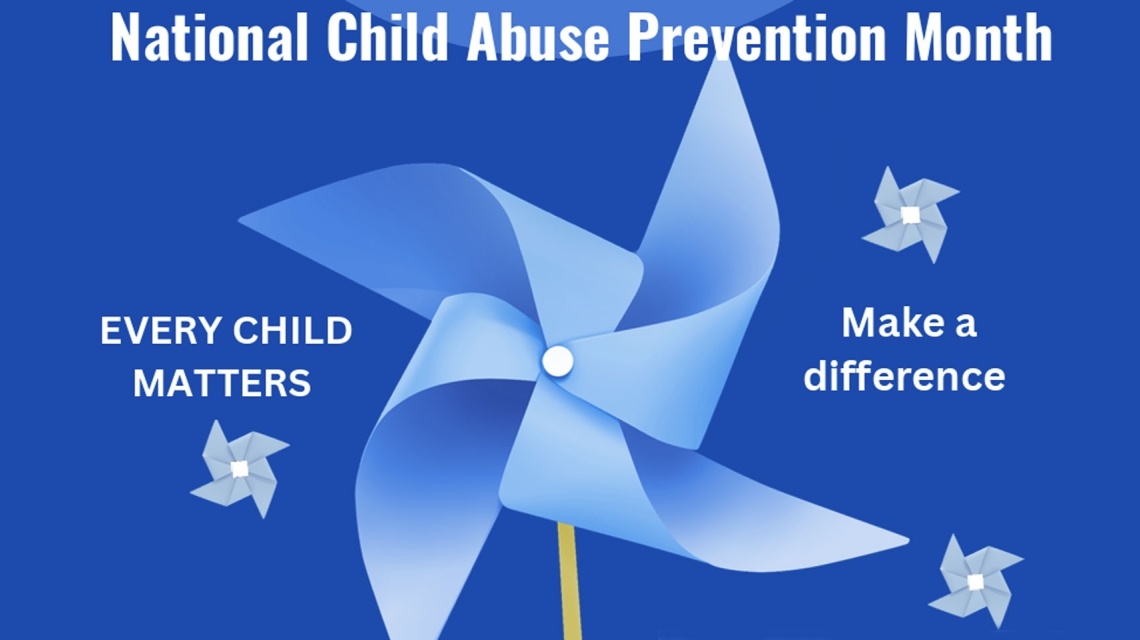 National Child Abuse Prevention Month

EVERY CHILD MATTERS

Make a difference